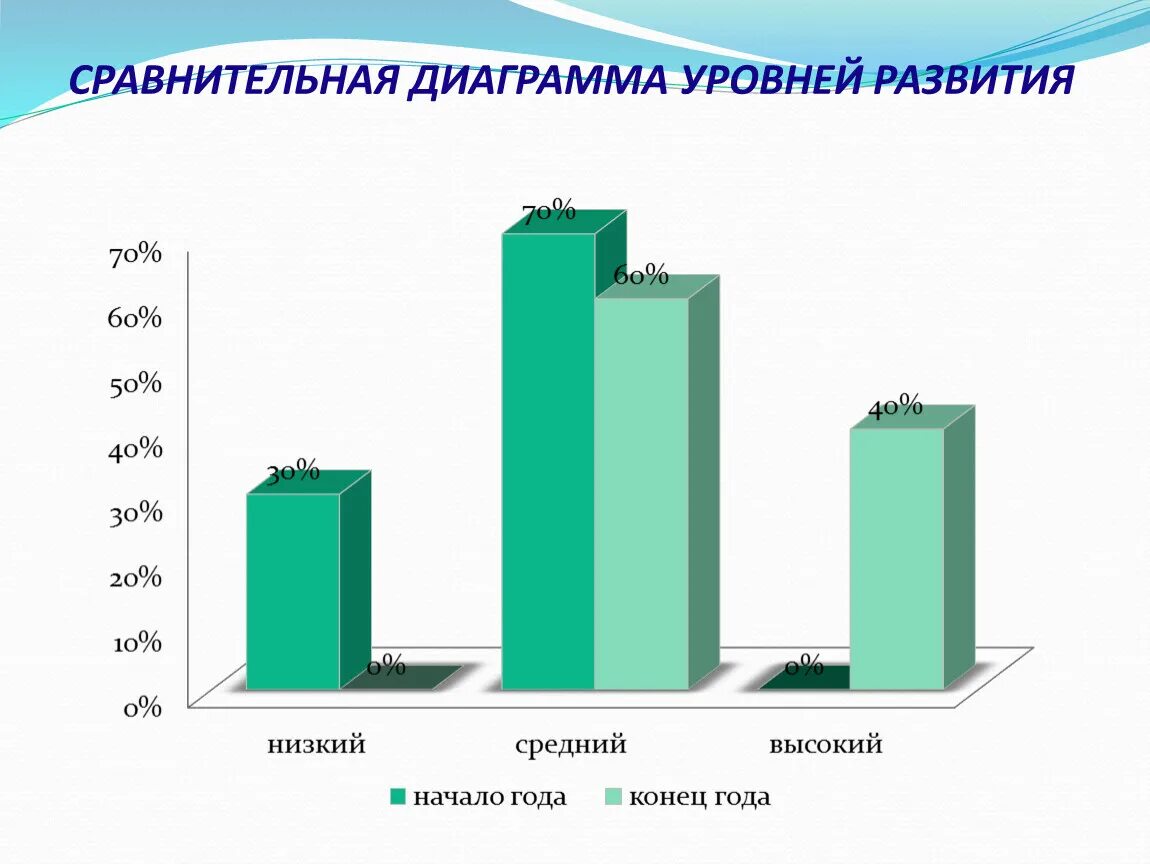 СРАВНИТЕЛЬНАЯ ДИАГРАММА УРОВНЕЙ РАЗВИТИЯ

70%
60%
50%
40%
30%
20%
10%
0%

30%
0%
70%
60%
0%
40%

низкий
средний
высокий

начало года
конец года